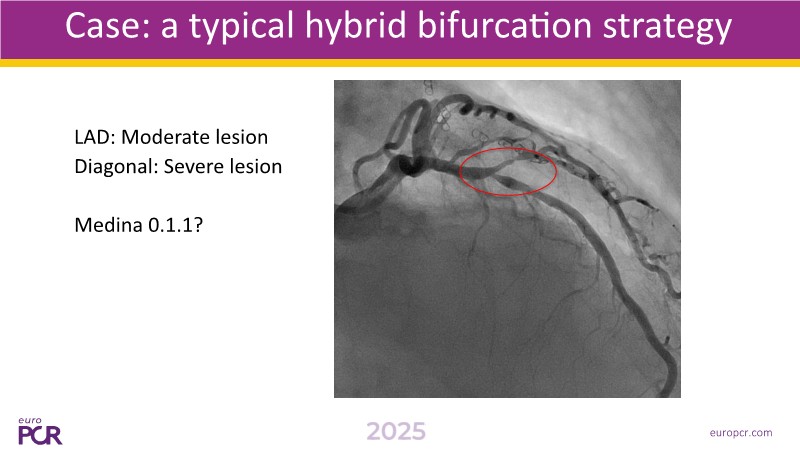 Case: a typical hybrid bifurcation strategy

LAD: Moderate lesion
Diagonal: Severe lesion

Medina 0.1.1?

euro PCR

2025

europcr.com